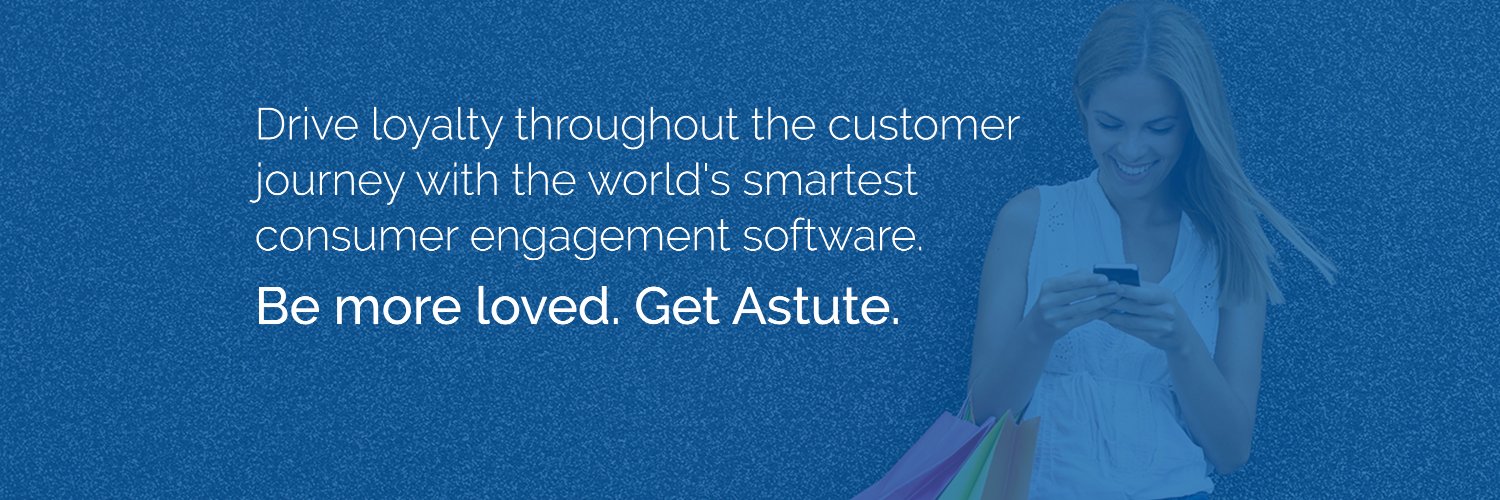 Drive loyalty throughout the customer journey with the world's smartest consumer engagement software.

Be more loved. Get Astute.